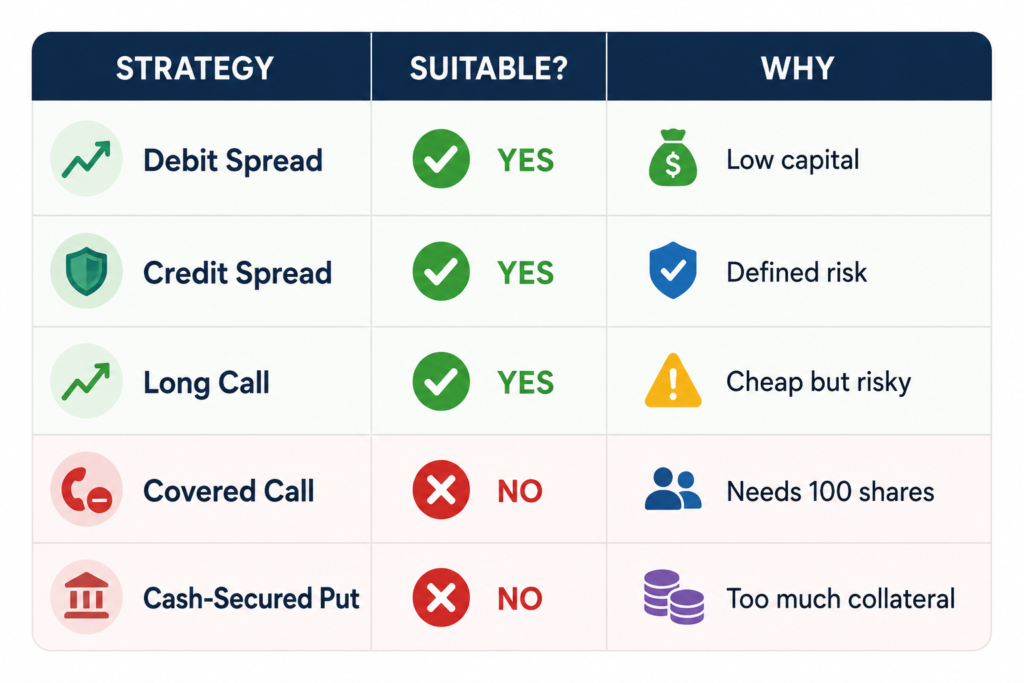 | STRATEGY | SUITABLE? | WHY |
|---|---|---|
| Debit Spread | YES | $ Low capital |
| Credit Spread | YES | Defined risk |
| Long Call | YES | Cheap but risky |
| Covered Call | NO | Needs 100 shares |
| Cash-Secured Put | NO | Too much collateral |